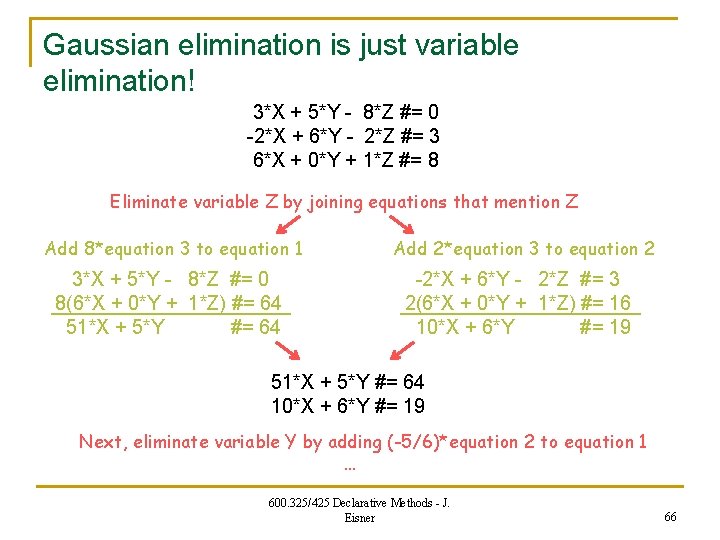 Gaussian elimination is just variable elimination!

3*X + 5*Y - 8*Z #= 0
-2*X + 6*Y - 2*Z #= 3
6*X + 0*Y + 1*Z #= 8

Eliminate variable Z by joining equations that mention Z

Add 8*equation 3 to equation 1

3*X + 5*Y - 8*Z #= 0
8(6*X + 0*Y + 1*Z) #= 64
51*X + 5*Y #= 64

Add 2*equation 3 to equation 2

-2*X + 6*Y - 2*Z #= 3
2(6*X + 0*Y + 1*Z) #= 16
10*X + 6*Y #= 19

51*X + 5*Y #= 64
10*X + 6*Y #= 19

Next, eliminate variable Y by adding (-5/6)*equation 2 to equation 1
...

600.325/425 Declarative Methods - J. Eisner

66